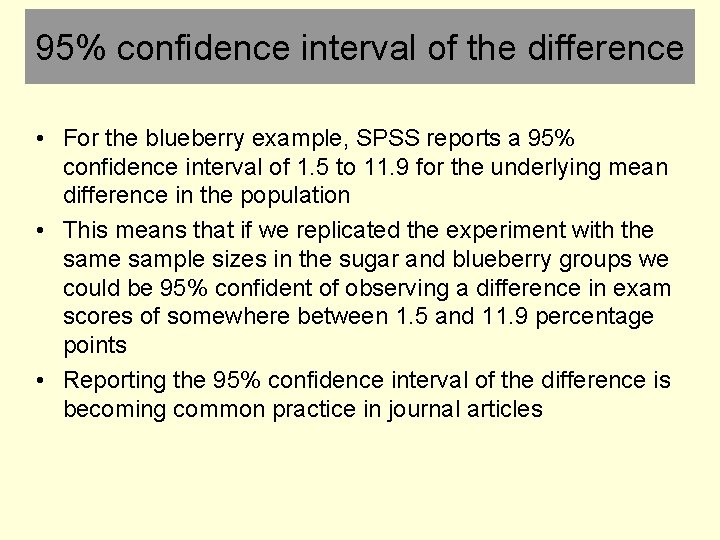 95% confidence interval of the difference

• For the blueberry example, SPSS reports a 95% confidence interval of 1.5 to 11.9 for the underlying mean difference in the population

• This means that if we replicated the experiment with the same sample sizes in the sugar and blueberry groups we could be 95% confident of observing a difference in exam scores of somewhere between 1.5 and 11.9 percentage points

• Reporting the 95% confidence interval of the difference is becoming common practice in journal articles